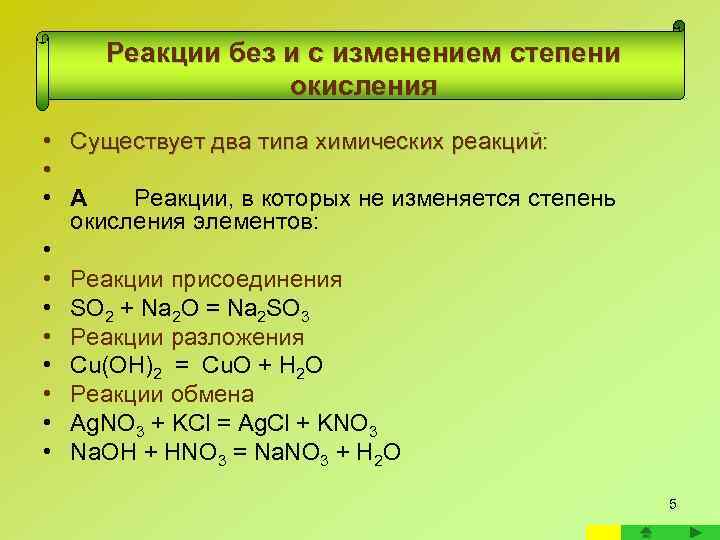 Реакции без и с изменением степени окисления

• Существует два типа химических реакций:

•

• А Реакции, в которых не изменяется степень окисления элементов:

•

• Реакции присоединения

• $SO_2 + Na_2O = Na_2SO_3$

• Реакции разложения

• $Cu(OH)_2 = CuO + H_2O$

• Реакции обмена

• $AgNO_3 + KCl = AgCl + KNO_3$

• $NaOH + HNO_3 = NaNO_3 + H_2O$

5